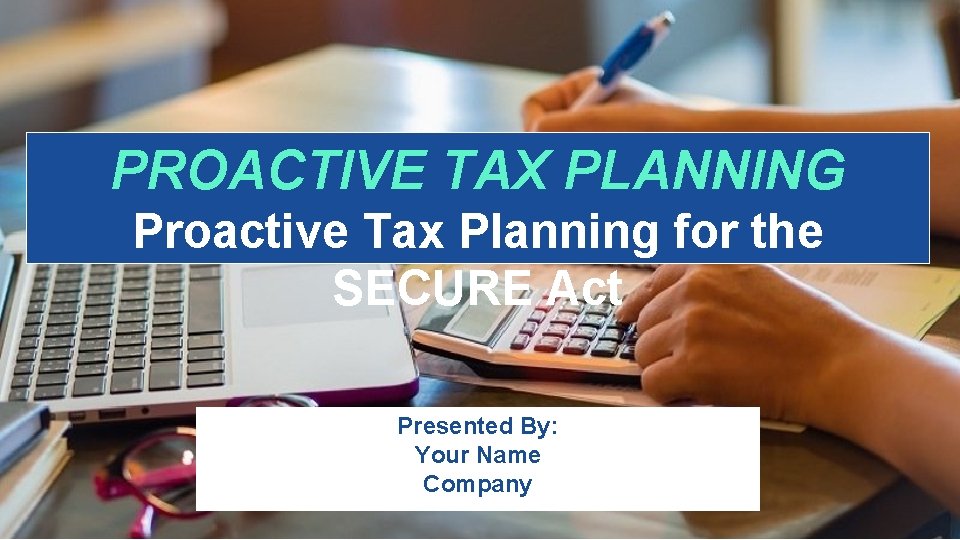 PROACTIVE TAX PLANNING
Proactive Tax Planning for the SECURE Act

Presented By:
Your Name
Company